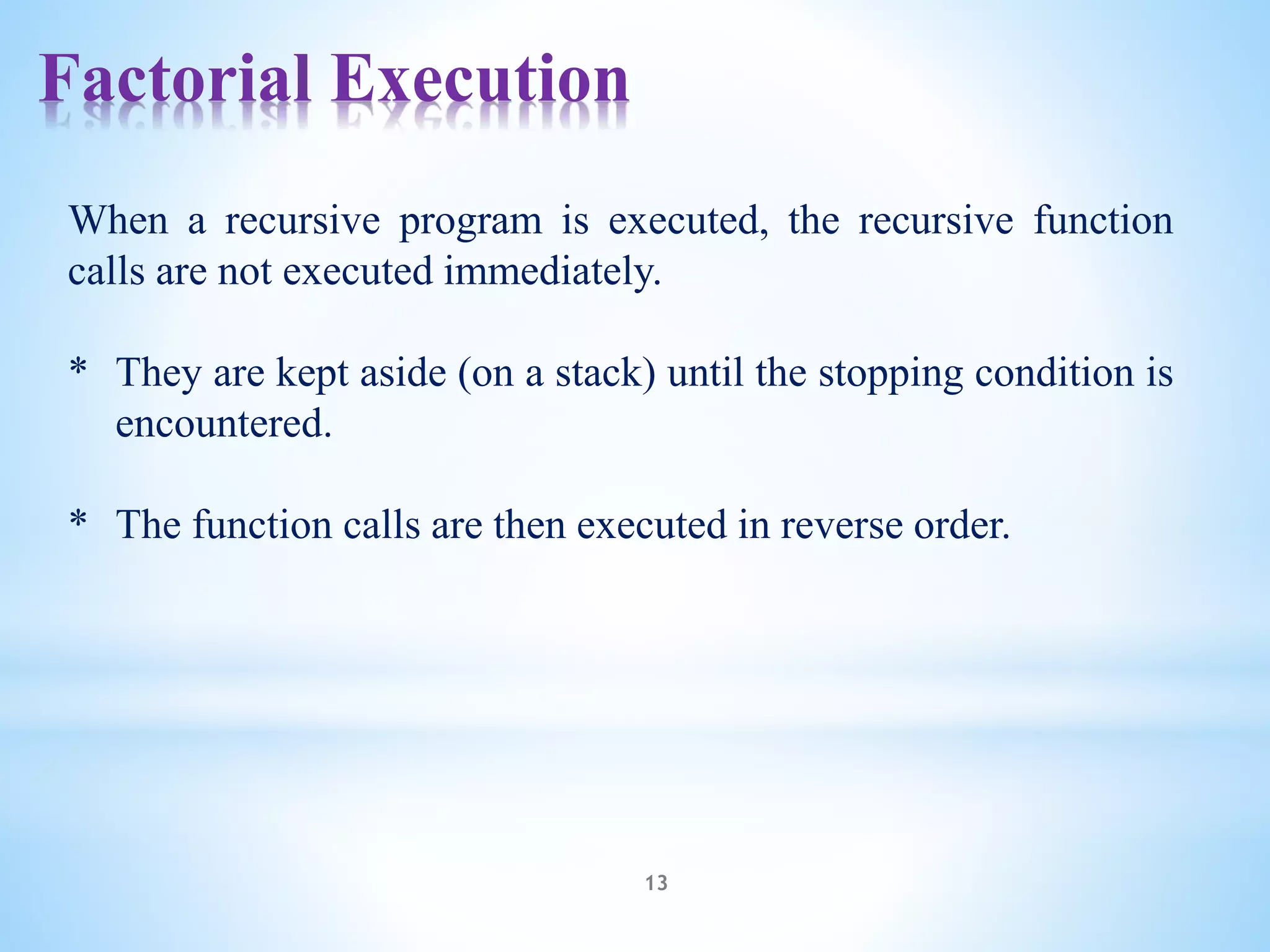 Factorial Execution

When a recursive program is executed, the recursive function calls are not executed immediately.

* They are kept aside (on a stack) until the stopping condition is encountered.

* The function calls are then executed in reverse order.

13